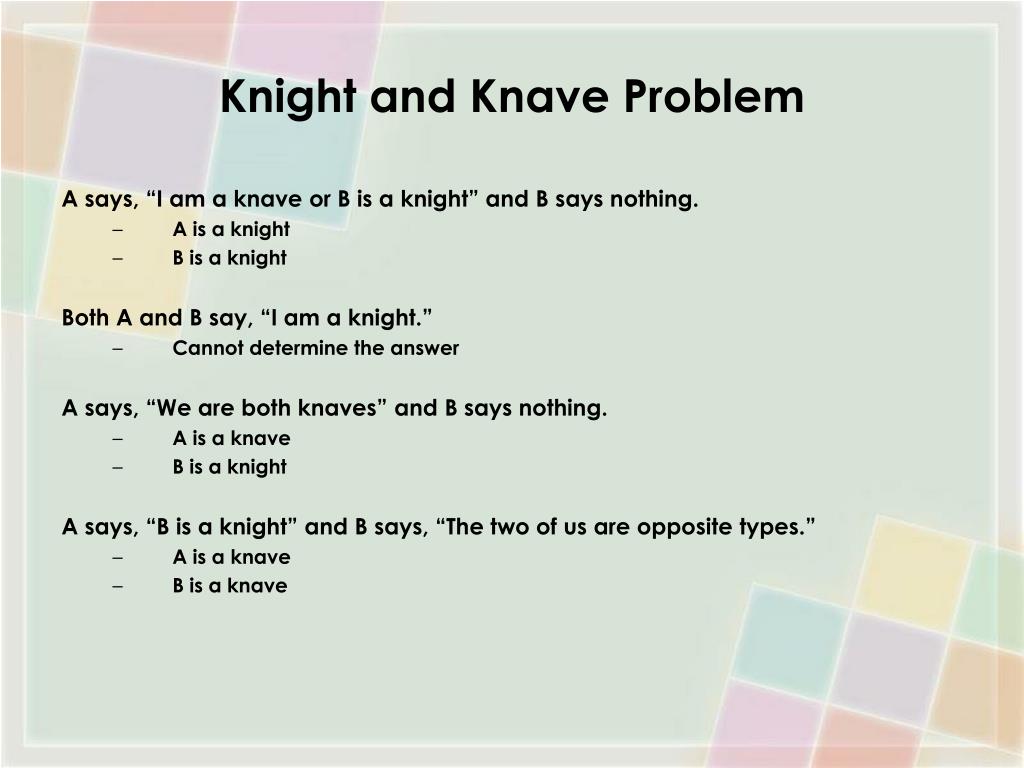 Knight and Knave Problem

A says, “I am a knave or B is a knight” and B says nothing.
– A is a knight
– B is a knight

Both A and B say, “I am a knight.”
– Cannot determine the answer

A says, “We are both knaves” and B says nothing.
– A is a knave
– B is a knight

A says, “B is a knight” and B says, “The two of us are opposite types.”
– A is a knave
– B is a knave